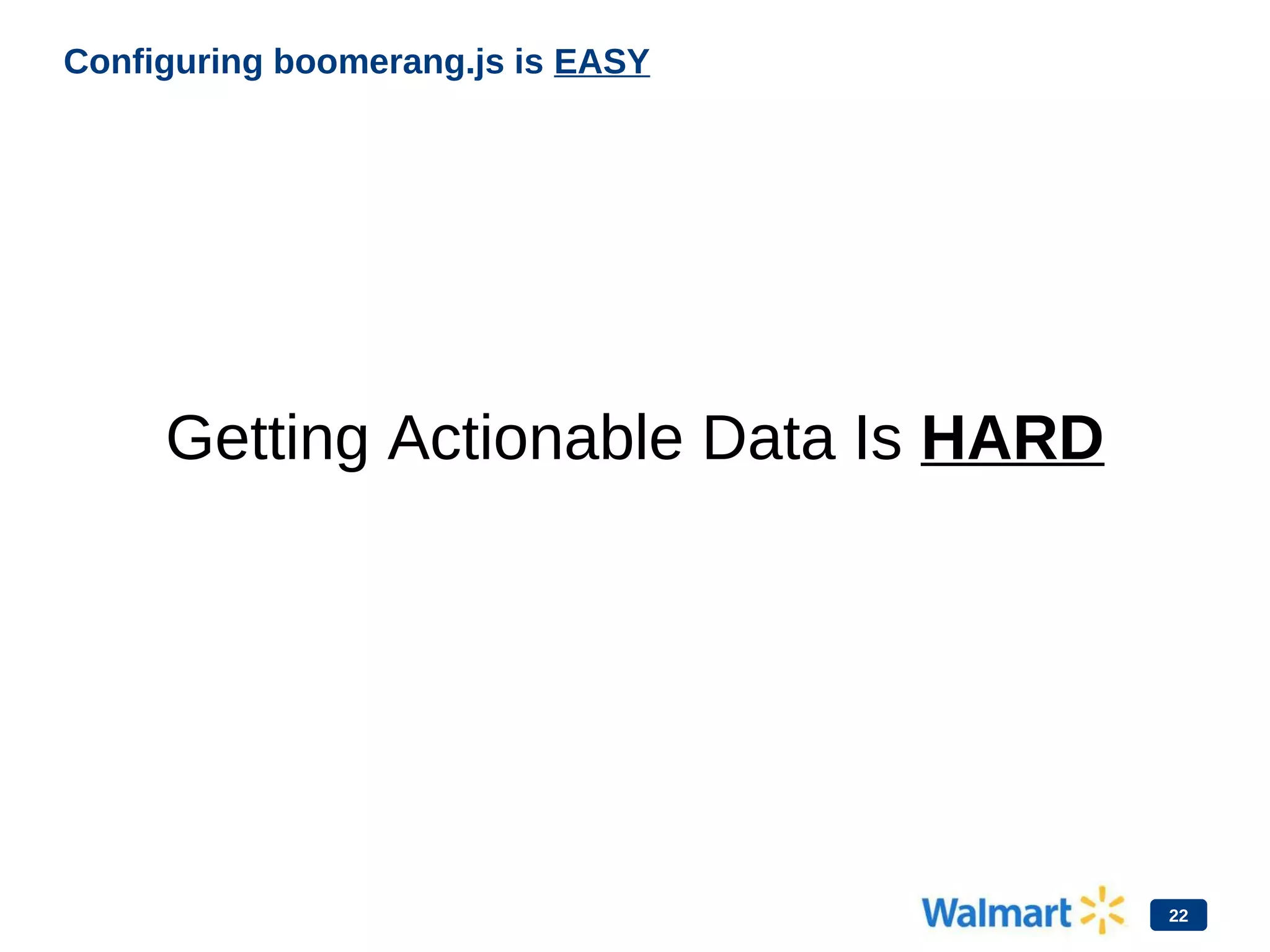 Configuring boomerang.js is EASY

Getting Actionable Data Is HARD

Walmart

22